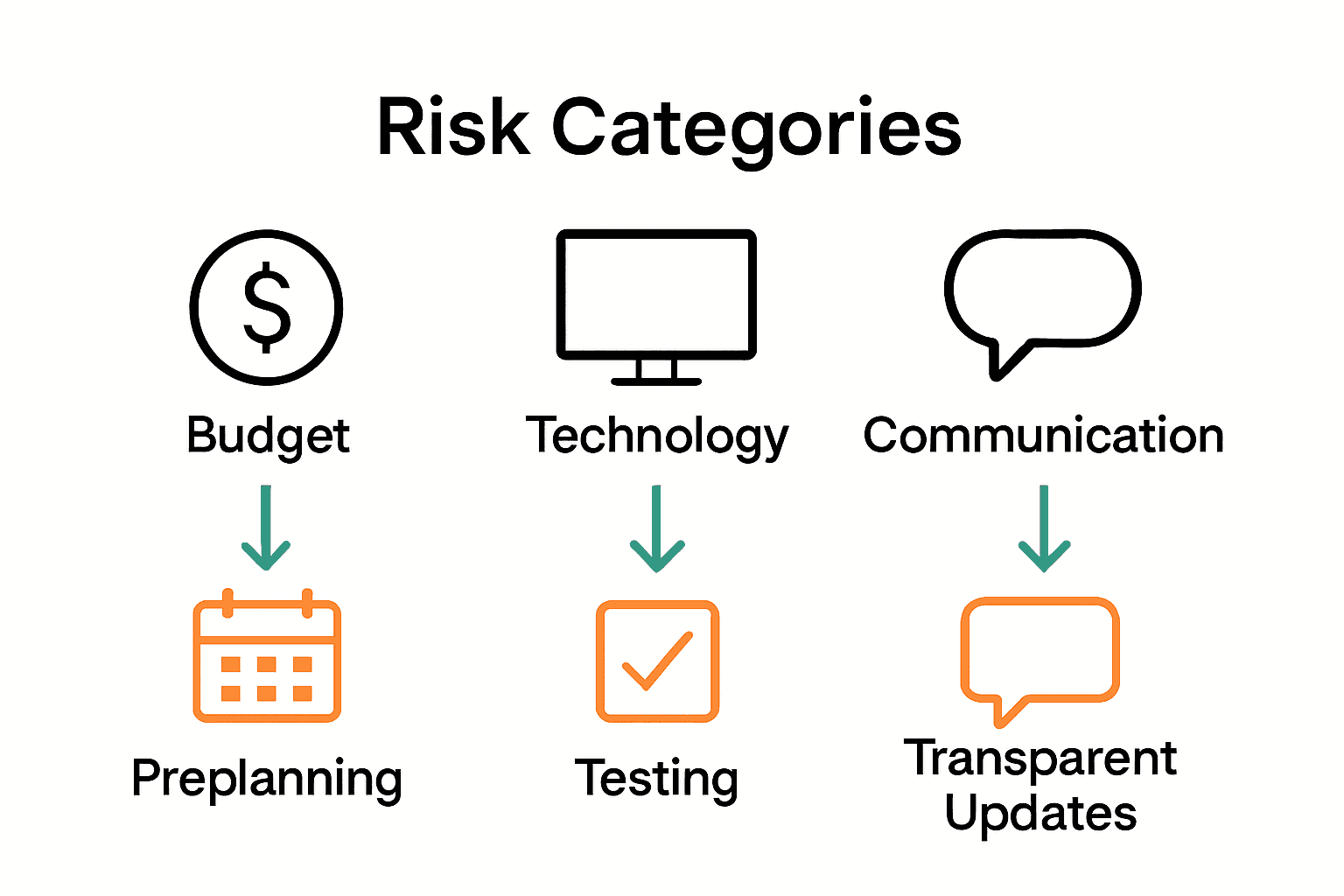 Risk Categories

$

Budget

Technology

Communication

Preplanning

Testing

Transparent Updates